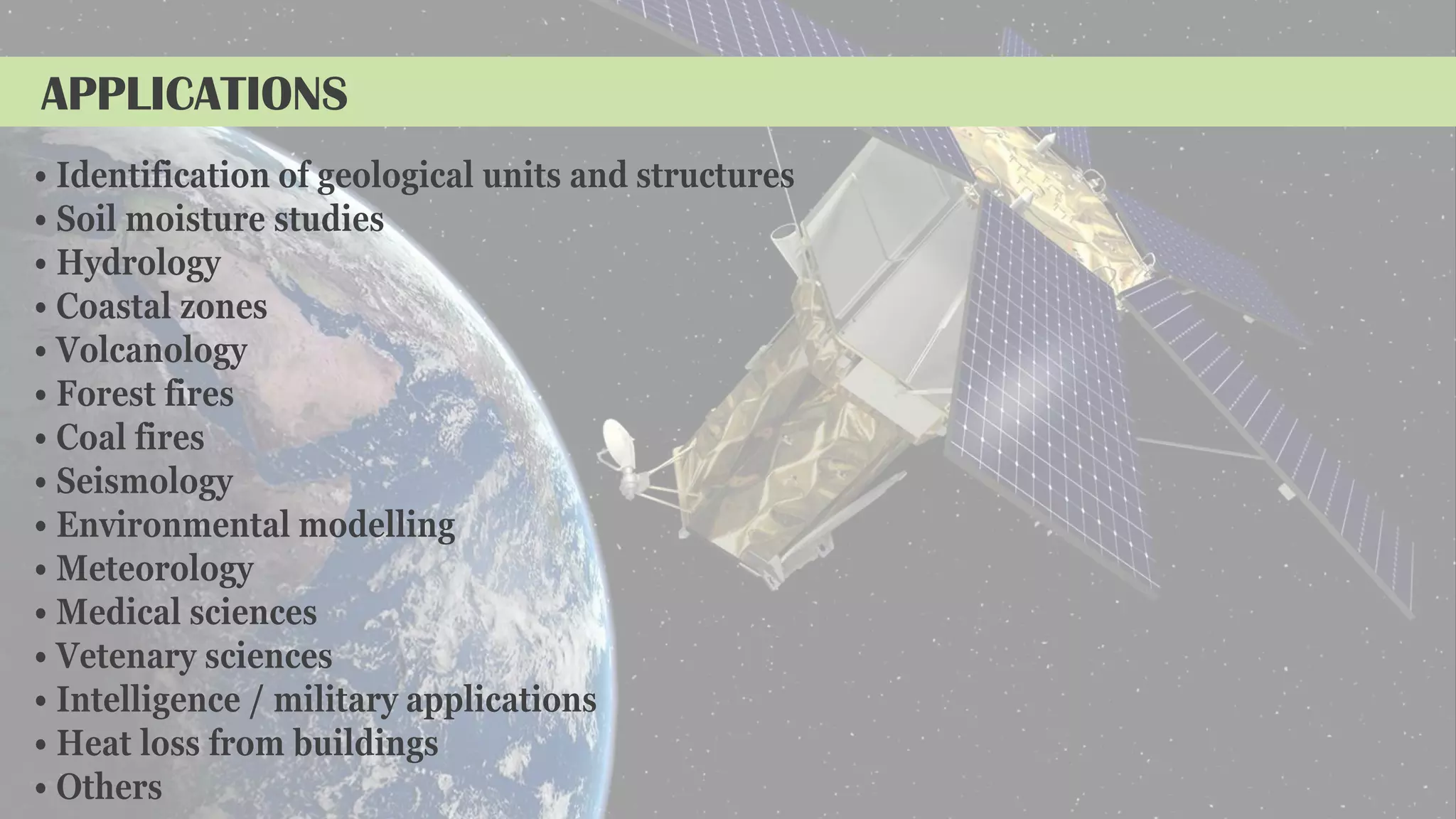 APPLICATIONS

• Identification of geological units and structures
• Soil moisture studies
• Hydrology
• Coastal zones
• Volcanology
• Forest fires
• Coal fires
• Seismology
• Environmental modelling
• Meteorology
• Medical sciences
• Vetenary sciences
• Intelligence / military applications
• Heat loss from buildings
• Others